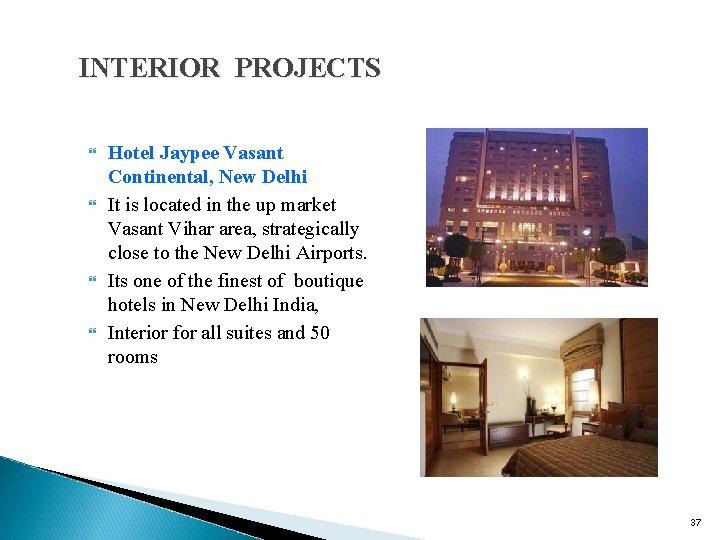 INTERIOR PROJECTS

Hotel Jaypee Vasant Continental, New Delhi

It is located in the up market Vasant Vihar area, strategically close to the New Delhi Airports.

Its one of the finest of boutique hotels in New Delhi India,

Interior for all suites and 50 rooms

37